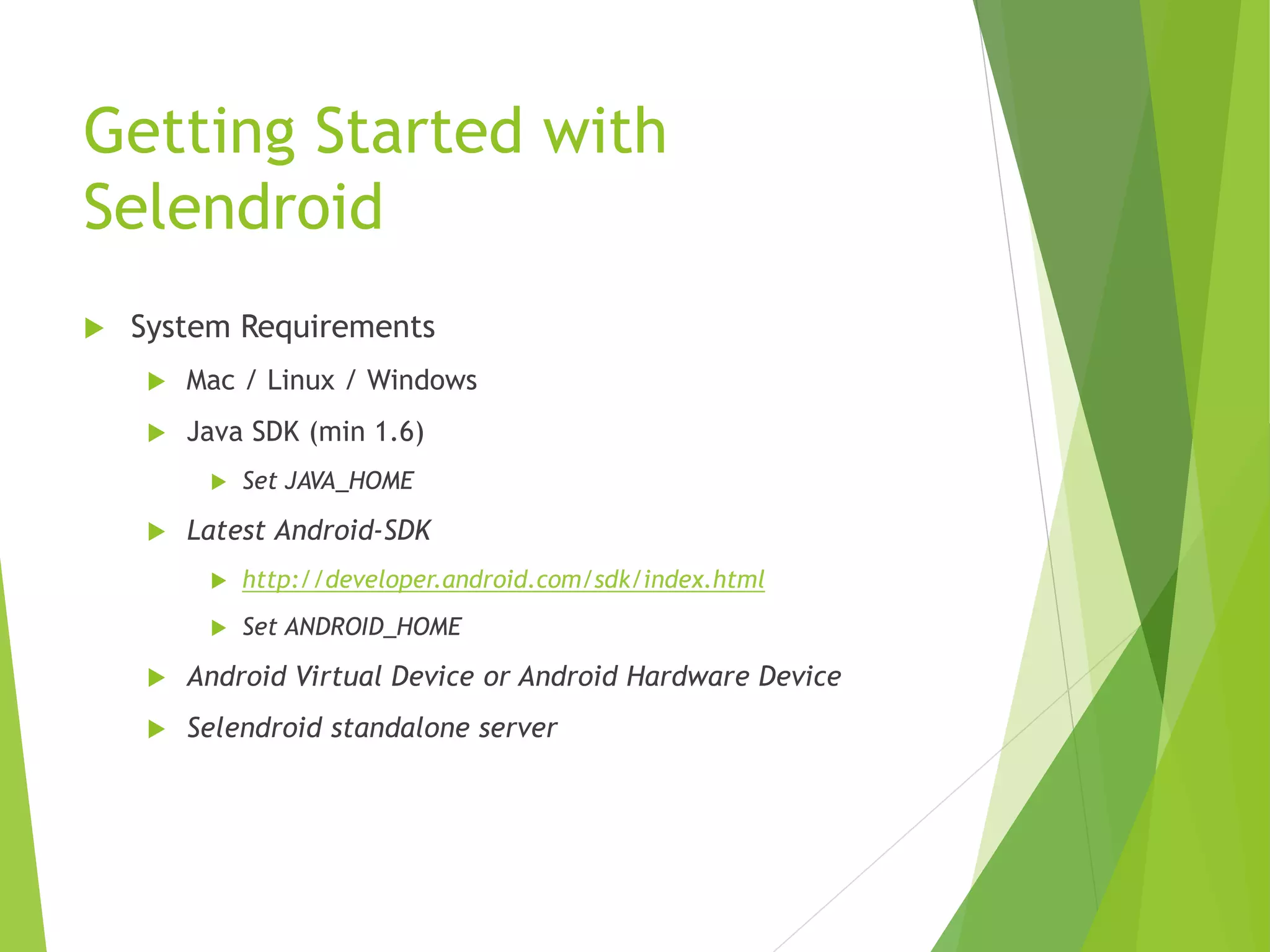 Getting Started with Selendroid

System Requirements

Mac / Linux / Windows

Java SDK (min 1.6)

Set JAVA_HOME

Latest Android-SDK

http://developer.android.com/sdk/index.html

Set ANDROID_HOME

Android Virtual Device or Android Hardware Device

Selendroid standalone server